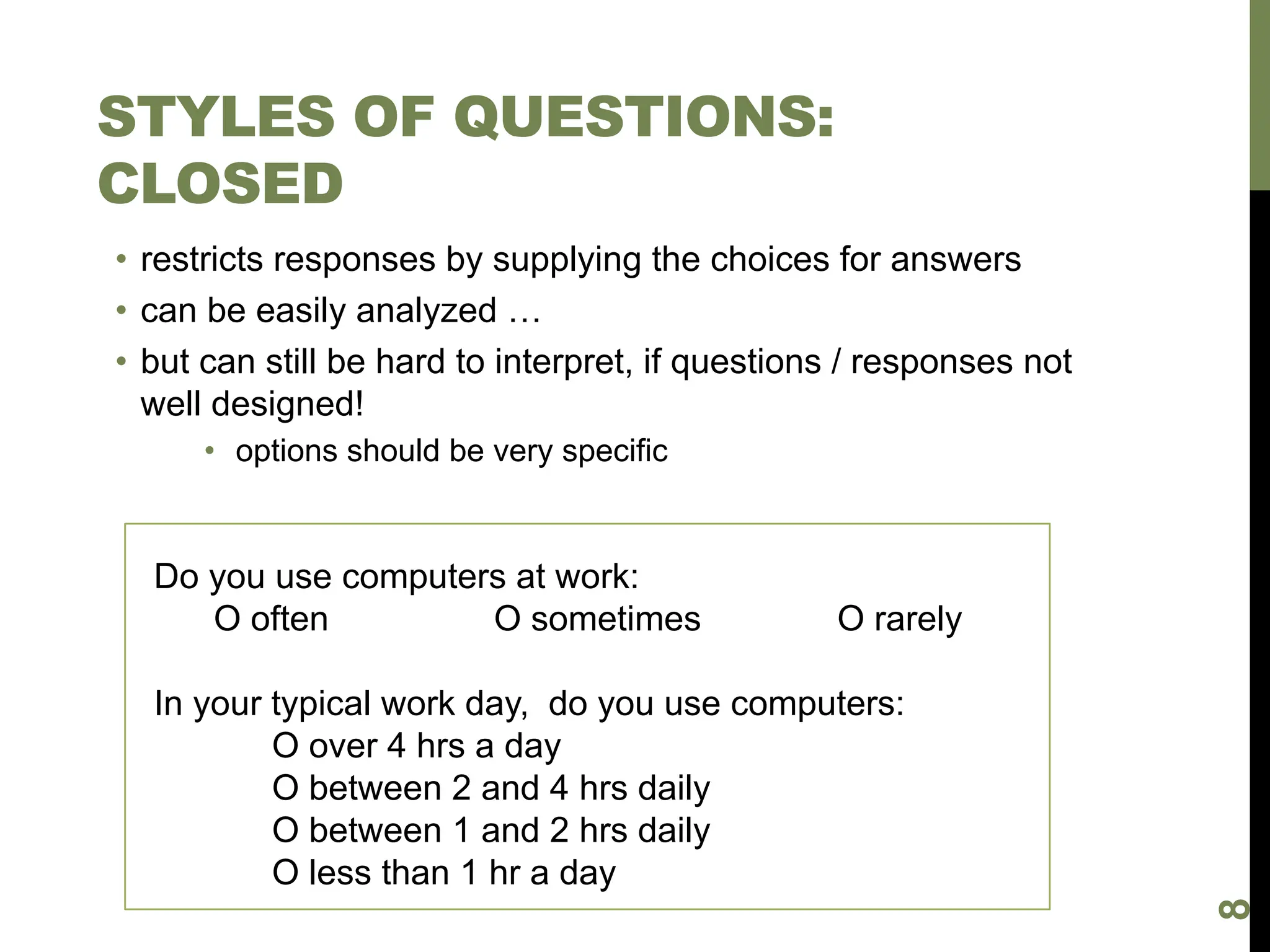 STYLES OF QUESTIONS: CLOSED

• restricts responses by supplying the choices for answers
• can be easily analyzed …
• but can still be hard to interpret, if questions / responses not well designed!
• options should be very specific

Do you use computers at work:
O often O sometimes O rarely

In your typical work day, do you use computers:
O over 4 hrs a day
O between 2 and 4 hrs daily
O between 1 and 2 hrs daily
O less than 1 hr a day

8